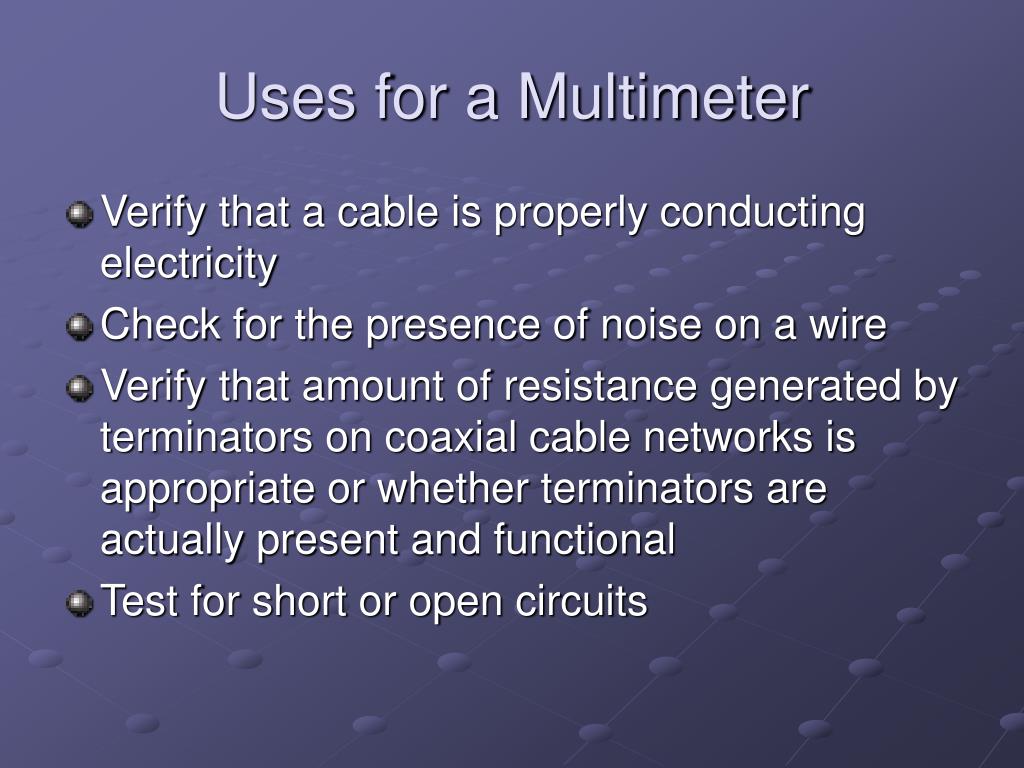 Uses for a Multimeter

Verify that a cable is properly conducting electricity

Check for the presence of noise on a wire

Verify that amount of resistance generated by terminators on coaxial cable networks is appropriate or whether terminators are actually present and functional

Test for short or open circuits